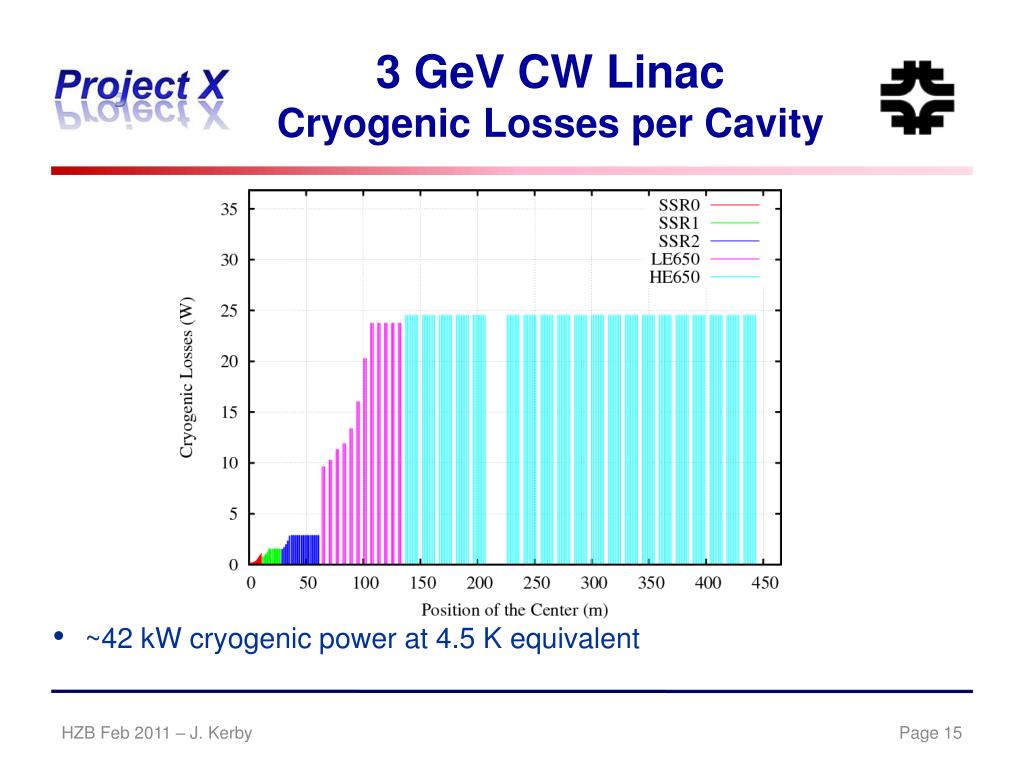 Project X

3 GeV CW Linac
Cryogenic Losses per Cavity

SSR0
SSR1
SSR2
LE650
HE650

Cryogenic Losses (W)

35
30
25
20
15
10
5
0

0 50 100 150 200 250 300 350 400 450

Position of the Center (m)

• ~42 kW cryogenic power at 4.5 K equivalent

HZB Feb 2011 – J. Kerby

Page 15